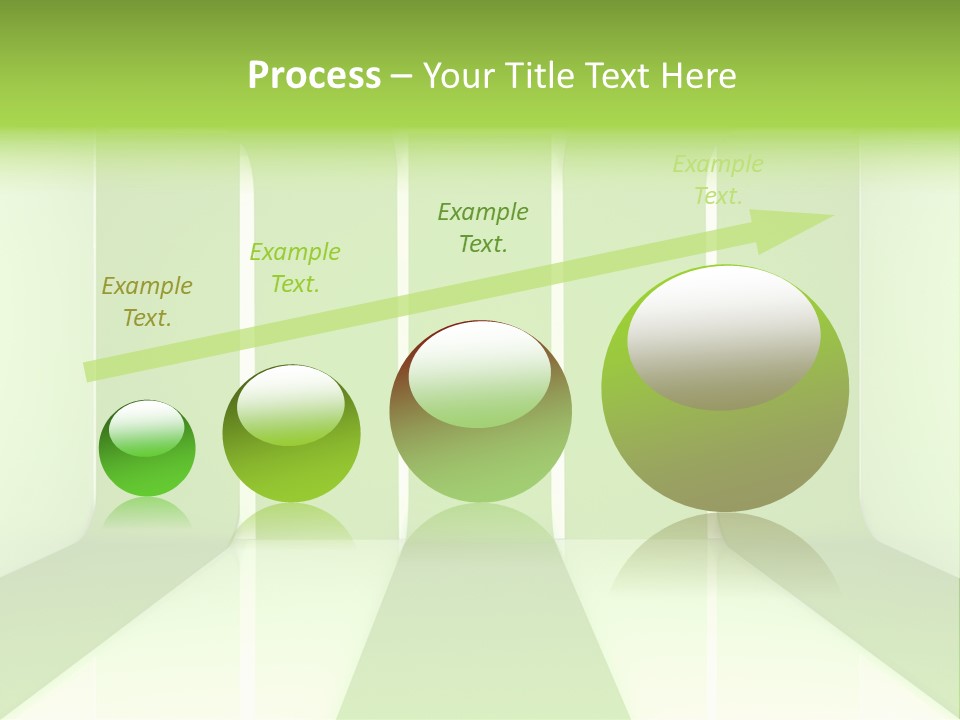 Process – Your Title Text Here

Example Text.

Example Text.

Example Text.

Example Text.